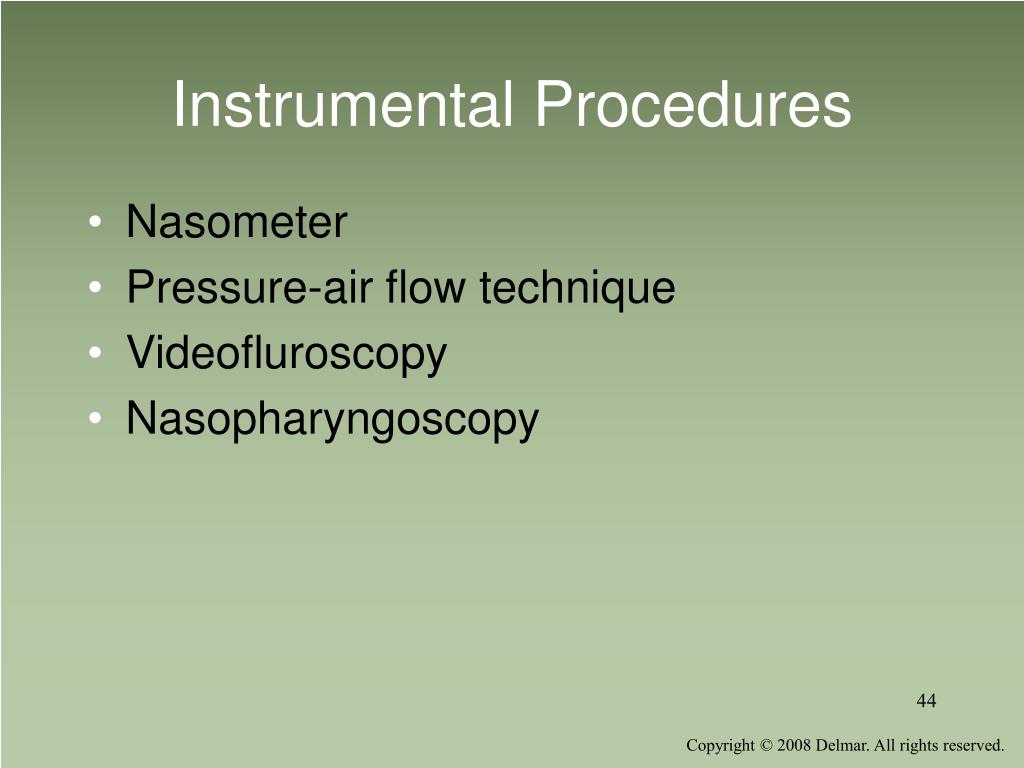 Instrumental Procedures

• Nasometer
• Pressure-air flow technique
• Videofluroscopy
• Nasopharyngoscopy

44

Copyright © 2008 Delmar. All rights reserved.